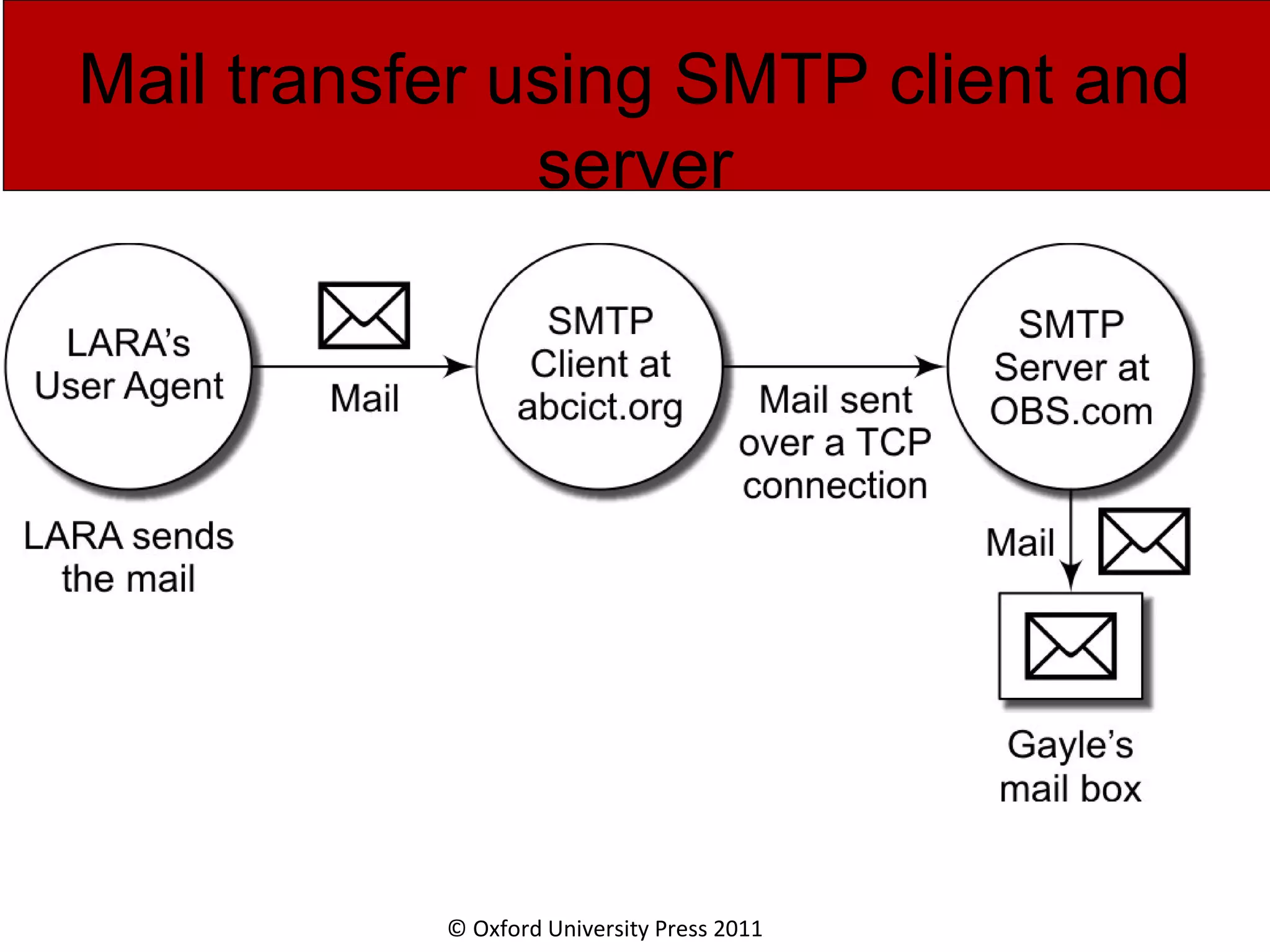 Mail transfer using SMTP client and server

LARA's User Agent

Mail

SMTP Client at abcict.org

Mail sent over a TCP connection

SMTP Server at OBS.com

LARA sends the mail

Mail

Gayle's mail box

© Oxford University Press 2011